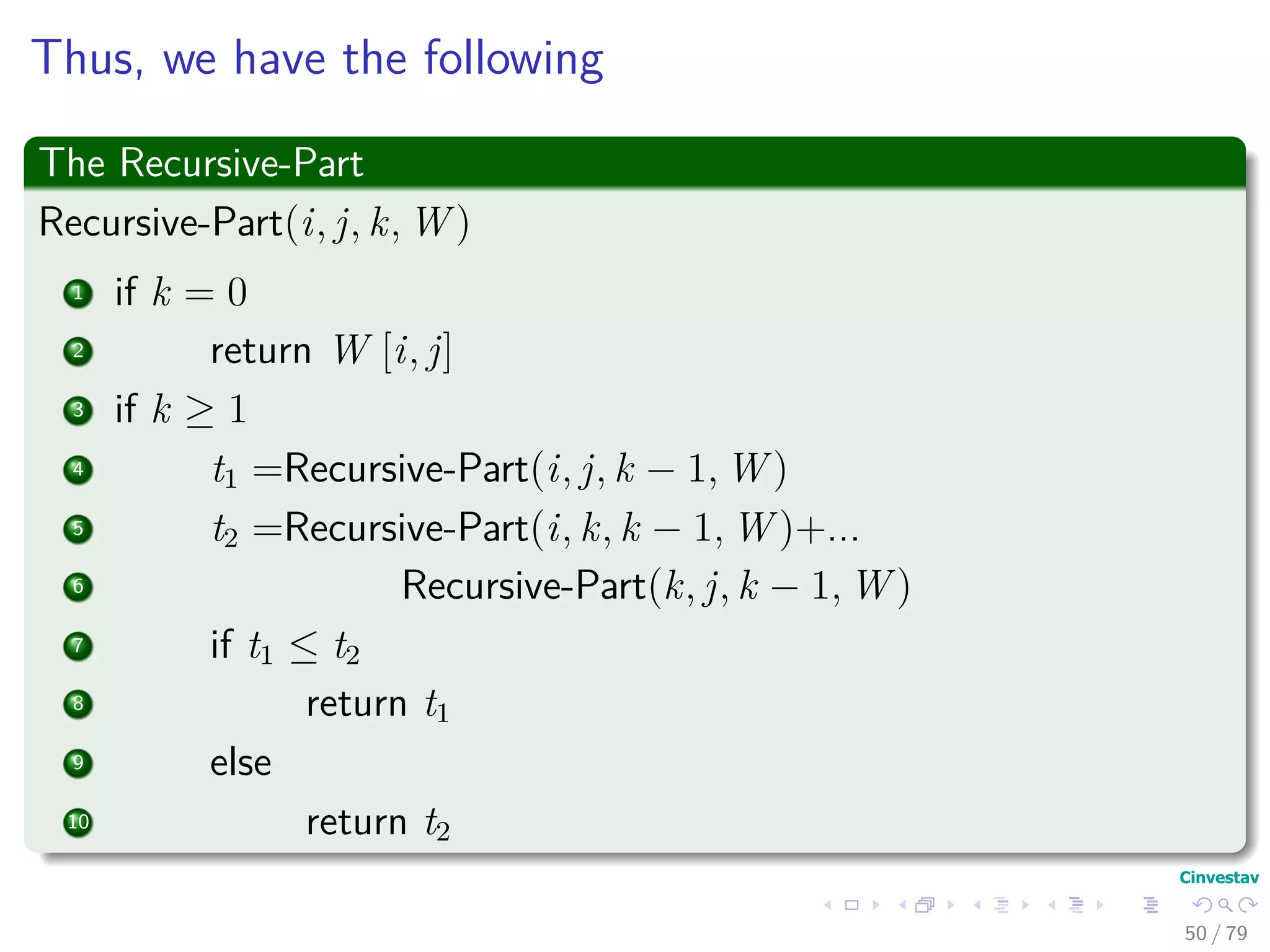 Thus, we have the following

The Recursive-Part

Recursive-Part$(i, j, k, W)$

1 if $k = 0$
2 return $W[i, j]$
3 if $k \geq 1$
4 $t_1 =$Recursive-Part$(i, j, k-1, W)$
5 $t_2 =$Recursive-Part$(i, k, k-1, W)+...$
6 Recursive-Part$(k, j, k-1, W)$
7 if $t_1 \leq t_2$
8 return $t_1$
9 else
10 return $t_2$

Cinvestav

50 / 79